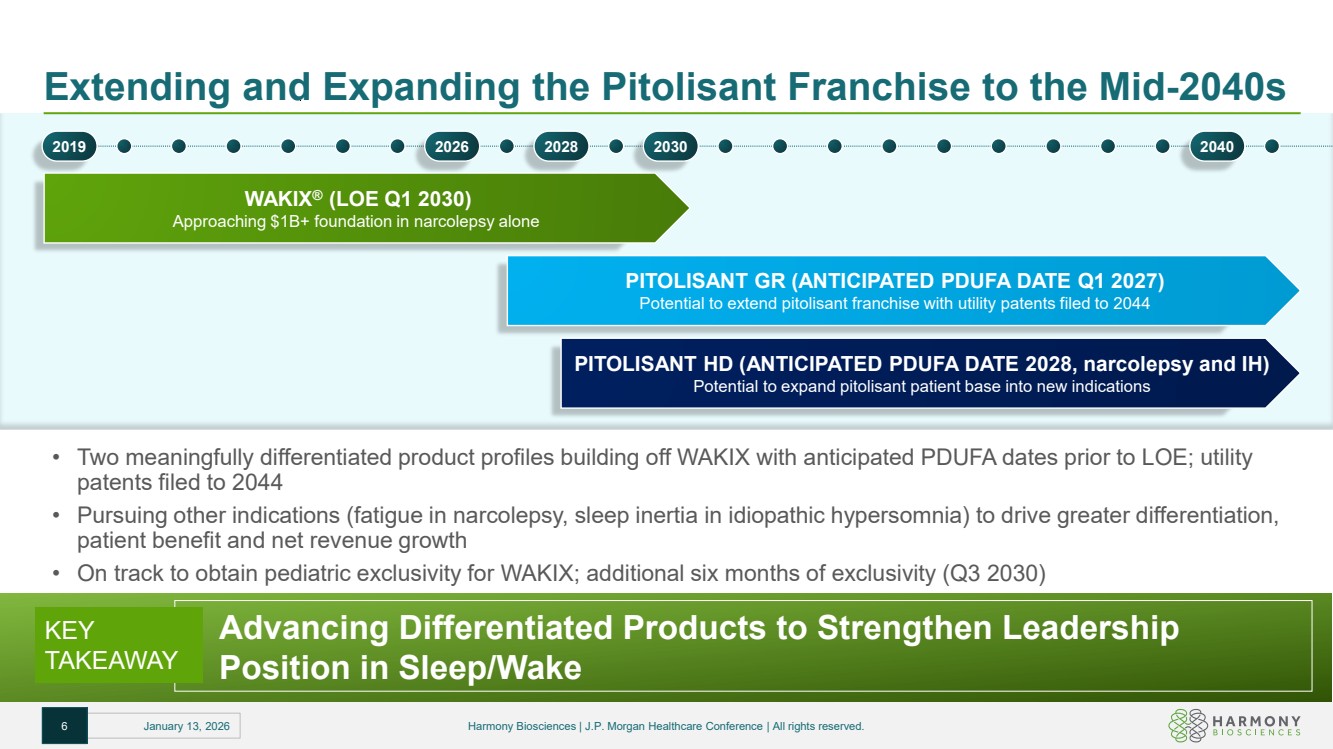 Extending and Expanding the Pitolisant Franchise to the Mid-2040s

2019 2026 2028 2030 2040

WAKIX® (LOE Q1 2030)
Approaching $1B+ foundation in narcolepsy alone

PITOLISANT GR (ANTICIPATED PDUFA DATE Q1 2027)
Potential to extend pitolisant franchise with utility patents filed to 2044

PITOLISANT HD (ANTICIPATED PDUFA DATE 2028, narcolepsy and IH)
Potential to expand pitolisant patient base into new indications

• Two meaningfully differentiated product profiles building off WAKIX with anticipated PDUFA dates prior to LOE; utility patents filed to 2044
• Pursuing other indications (fatigue in narcolepsy, sleep inertia in idiopathic hypersomnia) to drive greater differentiation, patient benefit and net revenue growth
• On track to obtain pediatric exclusivity for WAKIX; additional six months of exclusivity (Q3 2030)

KEY TAKEAWAY
Advancing Differentiated Products to Strengthen Leadership Position in Sleep/Wake

6 January 13, 2026 Harmony Biosciences | J.P. Morgan Healthcare Conference | All rights reserved.

HARMONY BIOSCIENCES